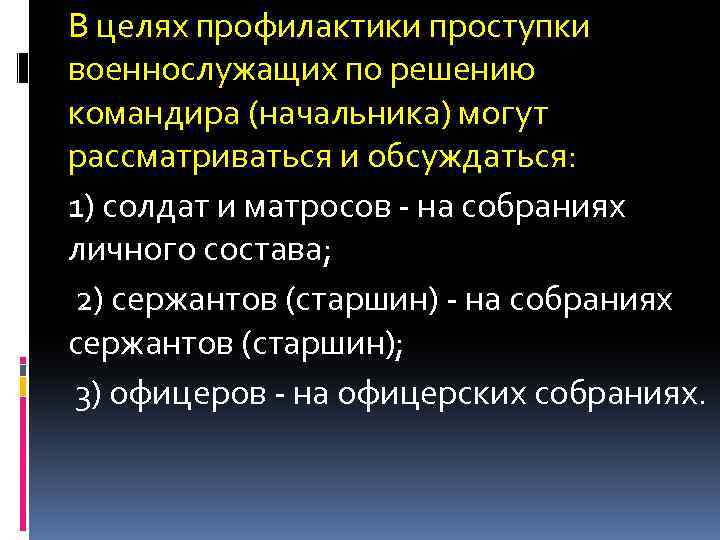 В целях профилактики проступки военнослужащих по решению командира (начальника) могут рассматриваться и обсуждаться:

1) солдат и матросов - на собраниях личного состава;

2) сержантов (старшин) - на собраниях сержантов (старшин);

3) офицеров - на офицерских собраниях.